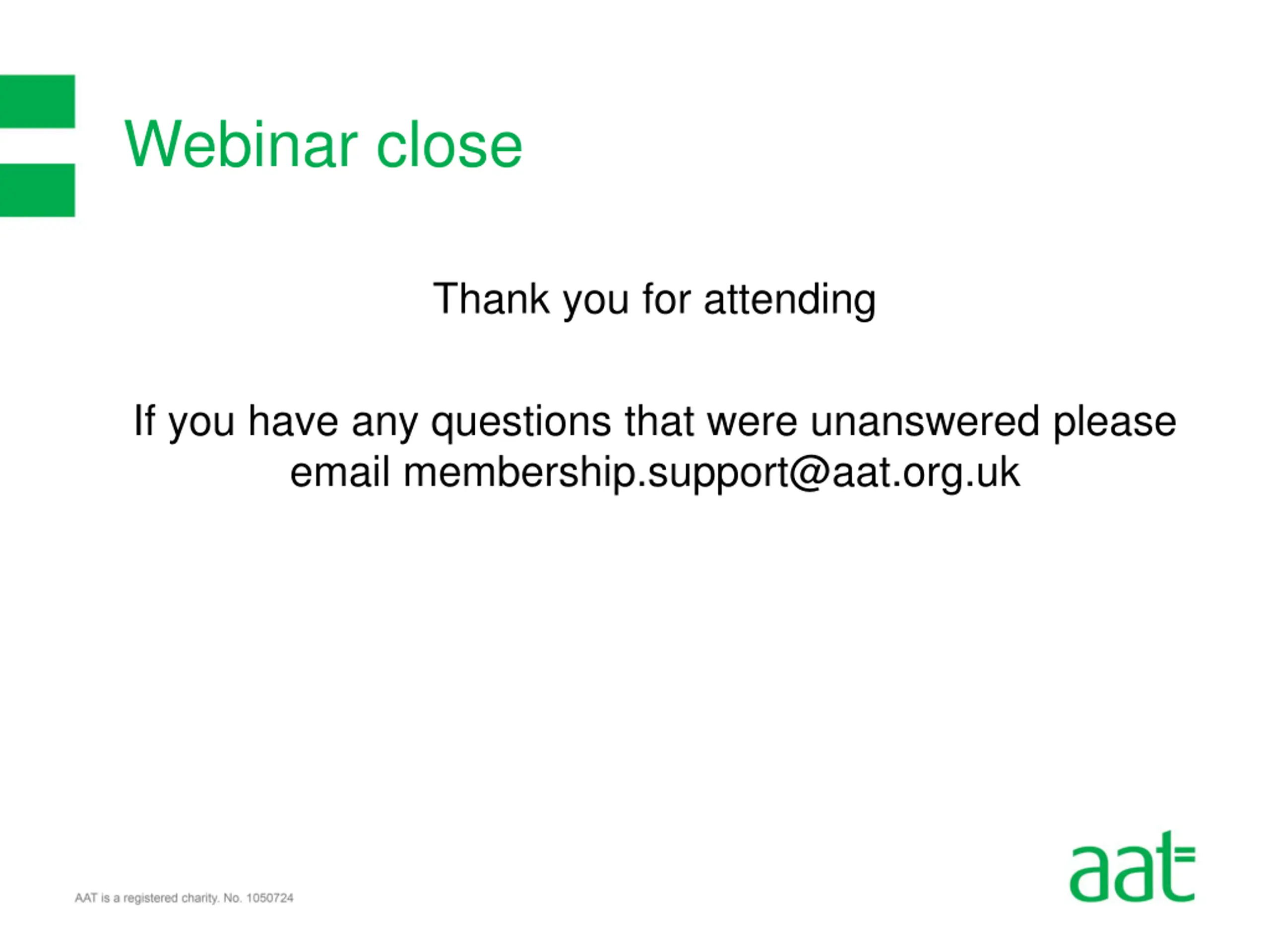 Webinar close

Thank you for attending

If you have any questions that were unanswered please email membership.support@aat.org.uk

AAT is a registered charity. No. 1050724

aat